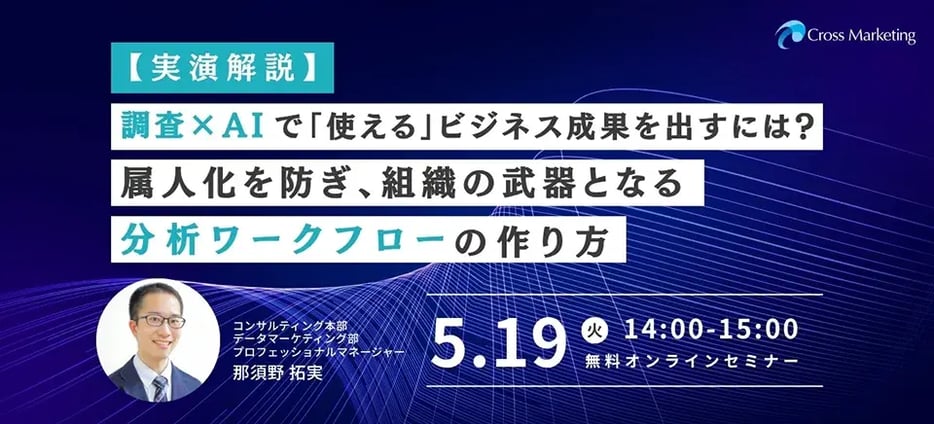 Cross Marketing

【実演解説】

調査×AIで「使える」ビジネス成果を出すには?
属人化を防ぎ、組織の武器となる
分析ワークフローの作り方

コンサルティング本部
データマーケティング部
プロフェッショナルマネージャー
那須野 拓実

5.19 火 14:00-15:00
無料オンラインセミナー